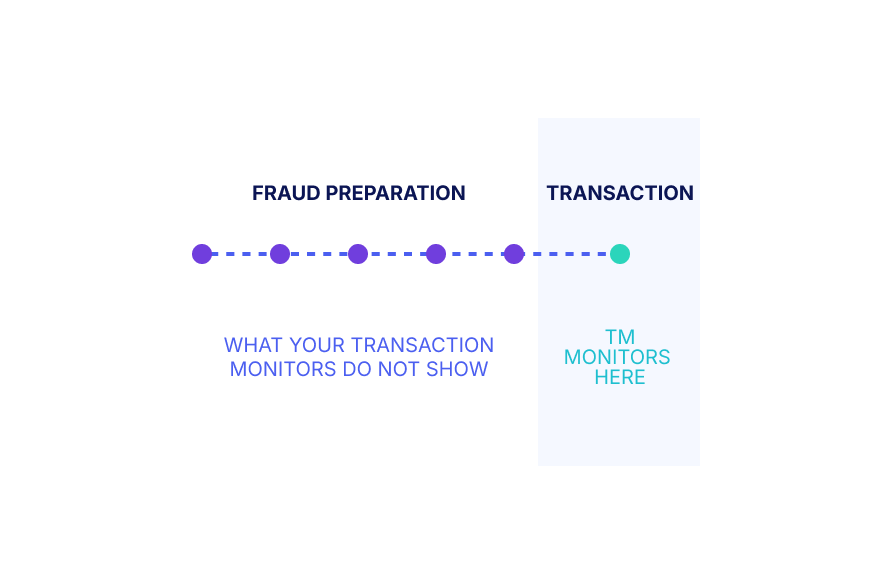 FRAUD PREPARATION

TRANSACTION

WHAT YOUR TRANSACTION MONITORS DO NOT SHOW

TM MONITORS HERE